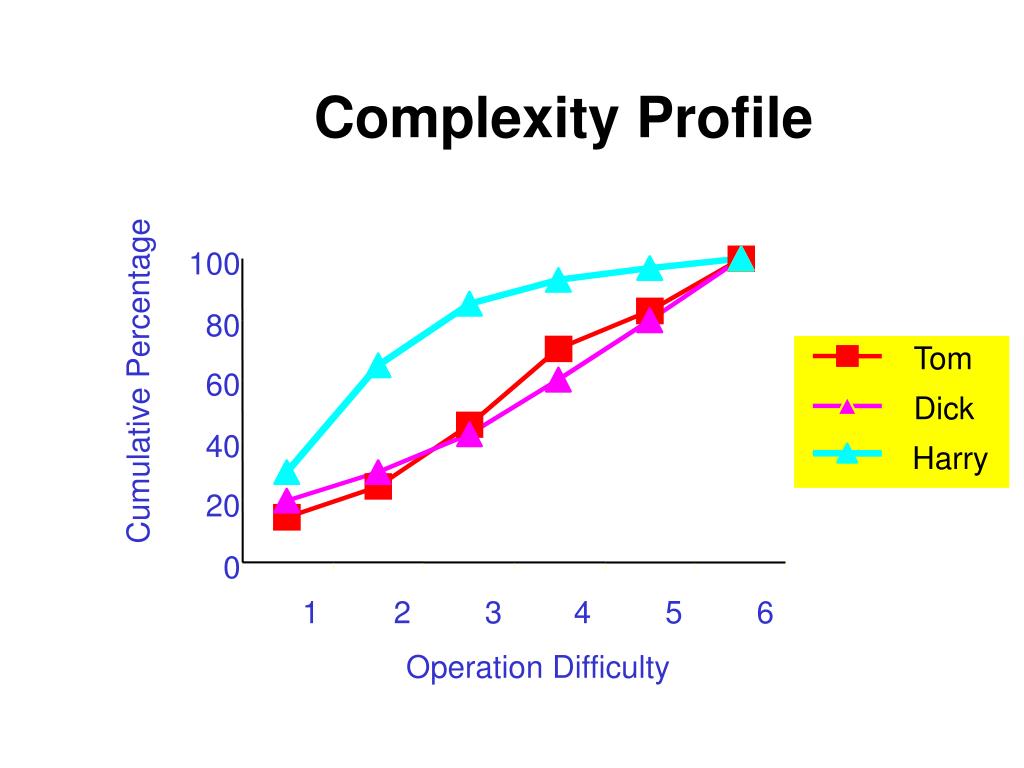 Complexity Profile

Cumulative Percentage

100
80
60
40
20
0

1 2 3 4 5 6

Operation Difficulty

Tom
Dick
Harry